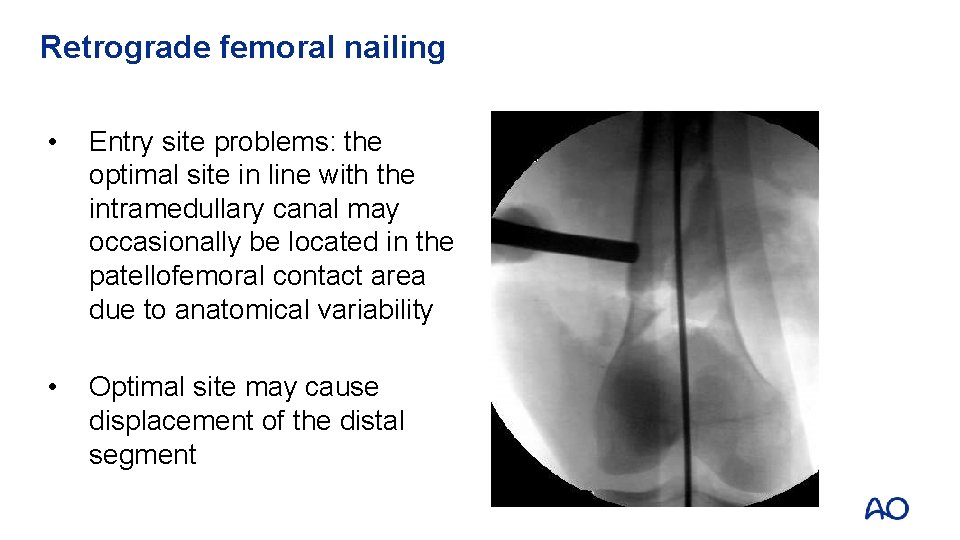 Retrograde femoral nailing

• Entry site problems: the optimal site in line with the intramedullary canal may occasionally be located in the patellofemoral contact area due to anatomical variability

• Optimal site may cause displacement of the distal segment

AO